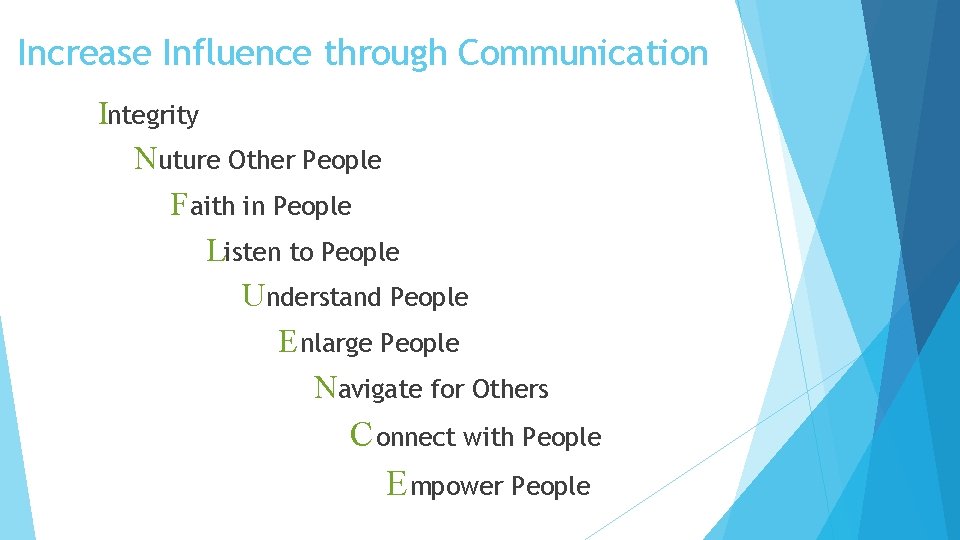 Increase Influence through Communication

Integrity

Nuture Other People

Faith in People

Listen to People

Understand People

Enlarge People

Navigate for Others

Connect with People

Empower People